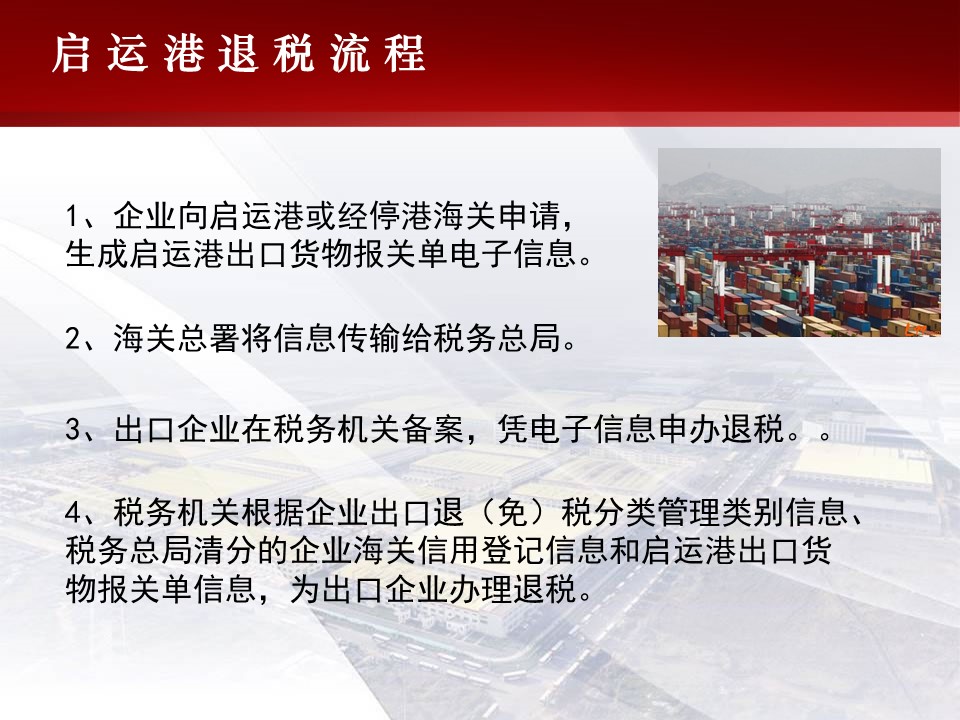 启运港退税流程

1、企业向启运港或经停港海关申请，生成启运港出口货物报关单电子信息。

2、海关总署将信息传输给税务总局。

3、出口企业在税务机关备案，凭电子信息申办退税。。

4、税务机关根据企业出口退（免）税分类管理类别信息、税务总局清分的企业海关信用登记信息和启运港出口货物报关单信息，为出口企业办理退税。